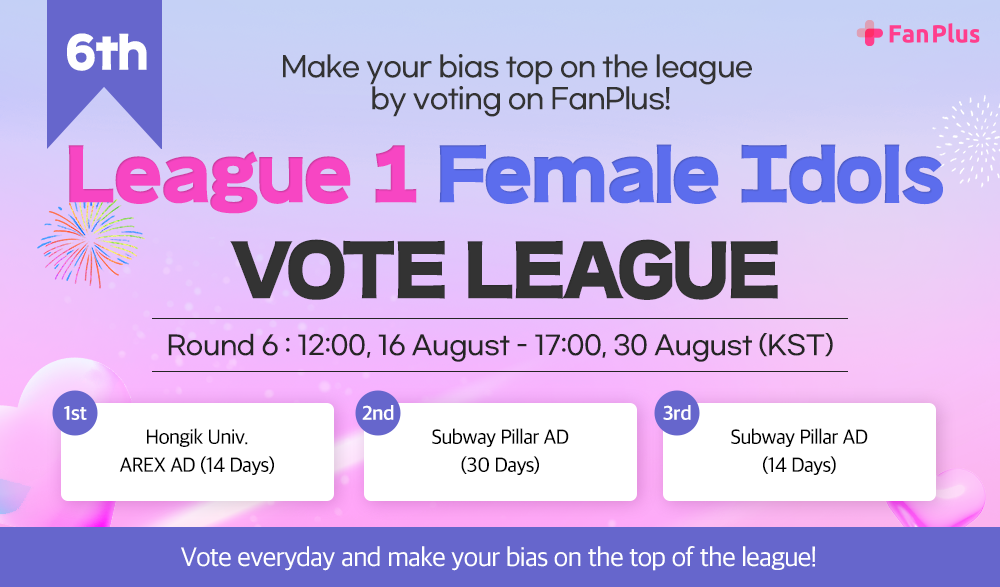 6th

FanPlus

Make your bias top on the league by voting on FanPlus!

League 1 Female Idols

VOTE LEAGUE

Round 6 : 12:00, 16 August - 17:00, 30 August (KST)

1st
Hongik Univ.
AREX AD (14 Days)

2nd
Subway Pillar AD
(30 Days)

3rd
Subway Pillar AD
(14 Days)

Vote everyday and make your bias on the top of the league!